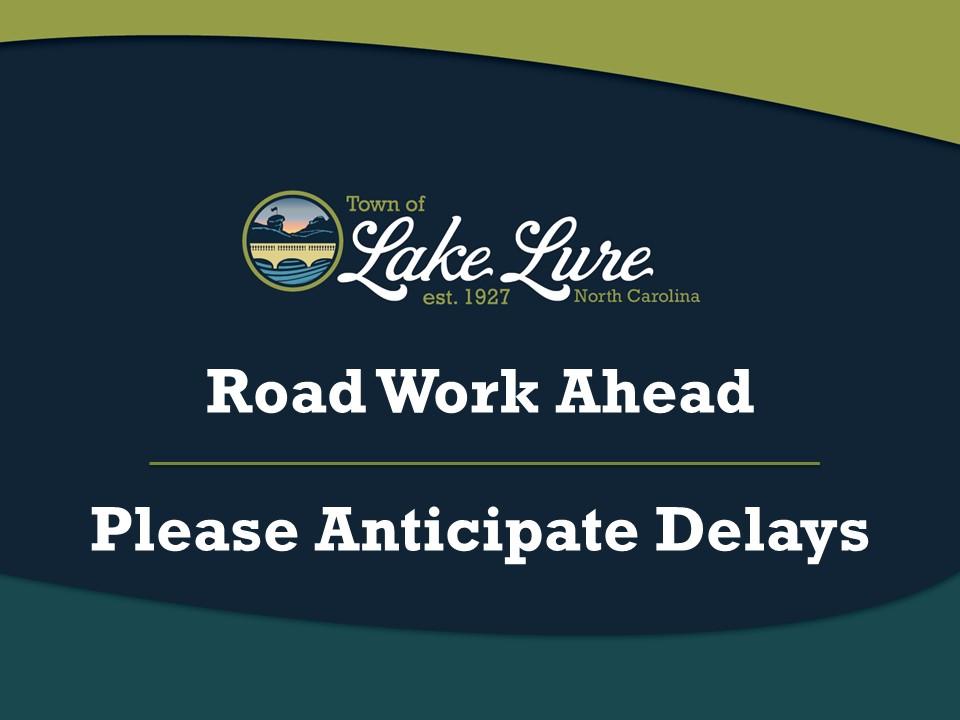 Town of
Lake Lure
est. 1927 North Carolina

Road Work Ahead

Please Anticipate Delays